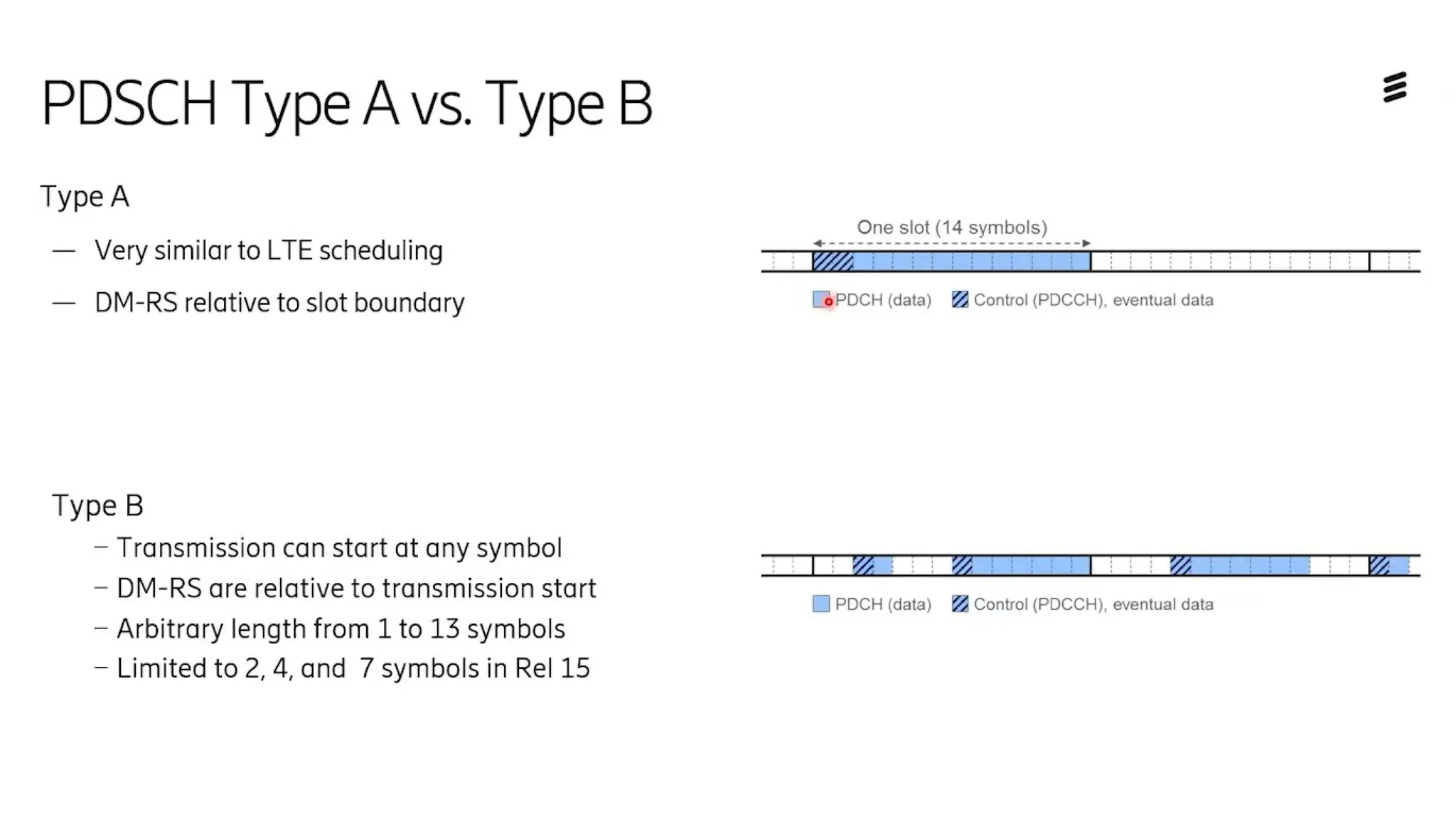 PDSCH Type A vs. Type B

Type A

— Very similar to LTE scheduling

— DM-RS relative to slot boundary

One slot (14 symbols)

PDCH (data) Control (PDCCH), eventual data

Type B

– Transmission can start at any symbol

– DM-RS are relative to transmission start

– Arbitrary length from 1 to 13 symbols

– Limited to 2, 4, and 7 symbols in Rel 15

PDCH (data) Control (PDCCH), eventual data